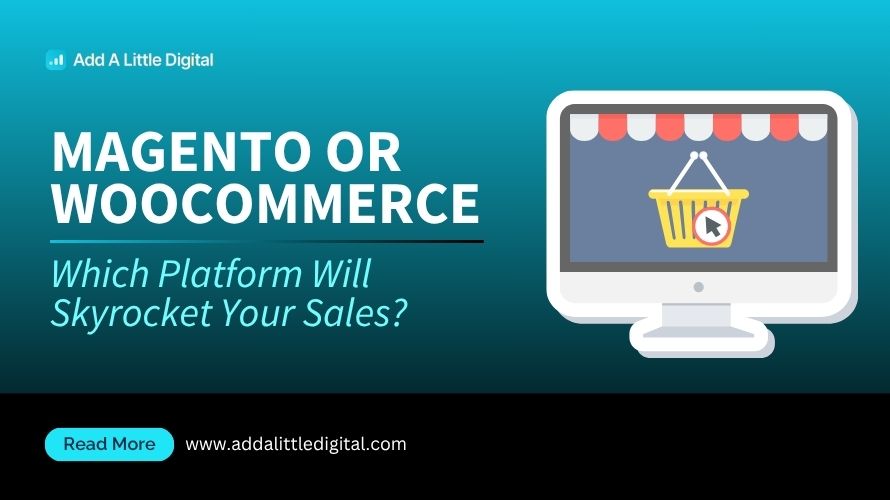 Add A Little Digital

MAGENTO OR WOOCOMMERCE

Which Platform Will Skyrocket Your Sales?

Read More

www.addalittledigital.com